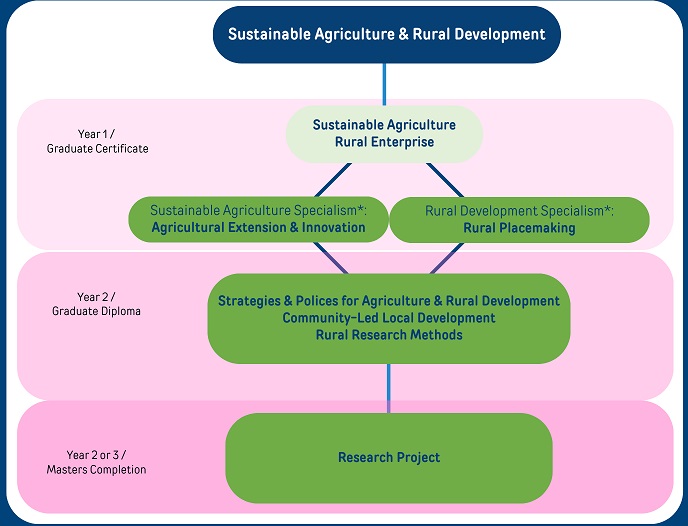 Sustainable Agriculture & Rural Development

Year 1 /
Graduate Certificate

Sustainable Agriculture
Rural Enterprise

Sustainable Agriculture Specialism*:
Agricultural Extension & Innovation

Rural Development Specialism*:
Rural Placemaking

Year 2 /
Graduate Diploma

Strategies & Polices for Agriculture & Rural Development
Community-Led Local Development
Rural Research Methods

Year 2 or 3 /
Masters Completion

Research Project